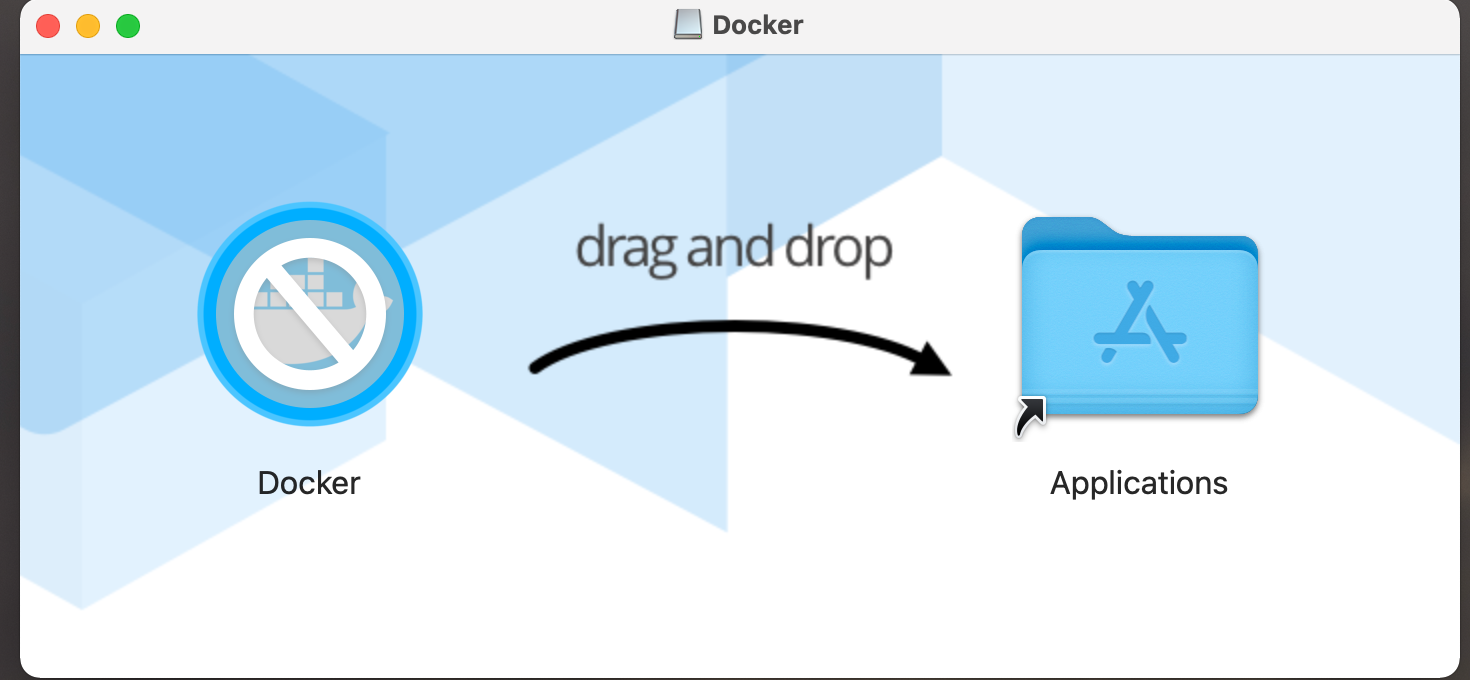 Docker

drag and drop

Docker

Applications